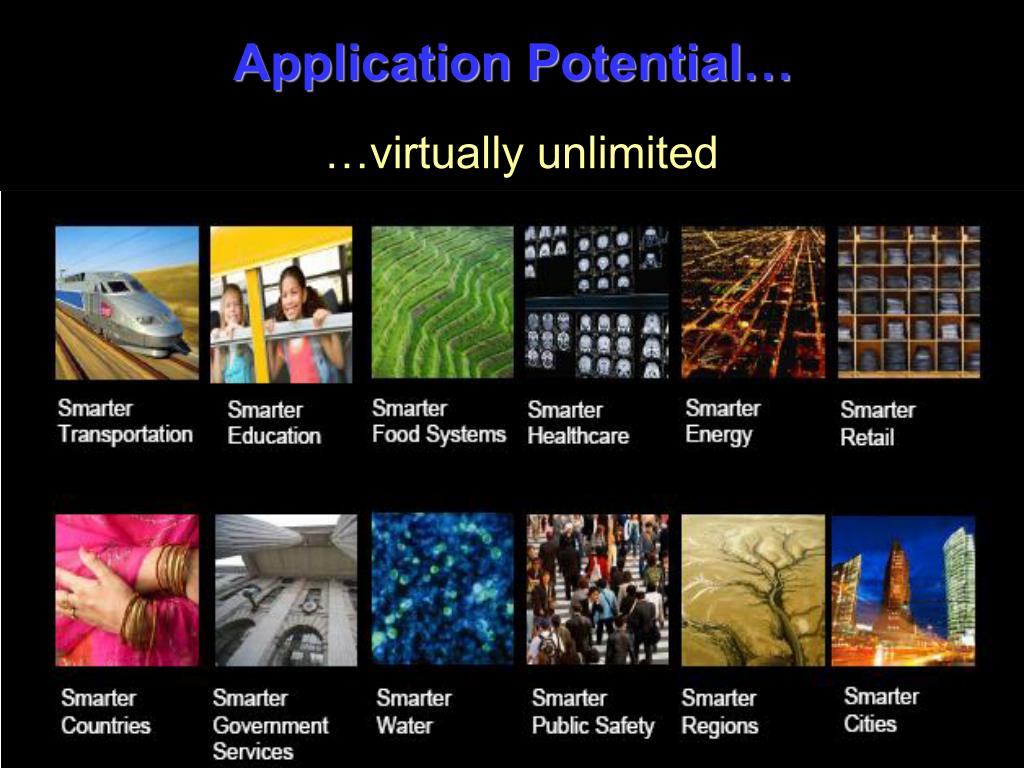 Application Potential…

…virtually unlimited

Smarter Transportation

Smarter Education

Smarter Food Systems

Smarter Healthcare

Smarter Energy

Smarter Retail

Smarter Countries

Smarter Government Services

Smarter Water

Smarter Public Safety

Smarter Regions

Smarter Cities